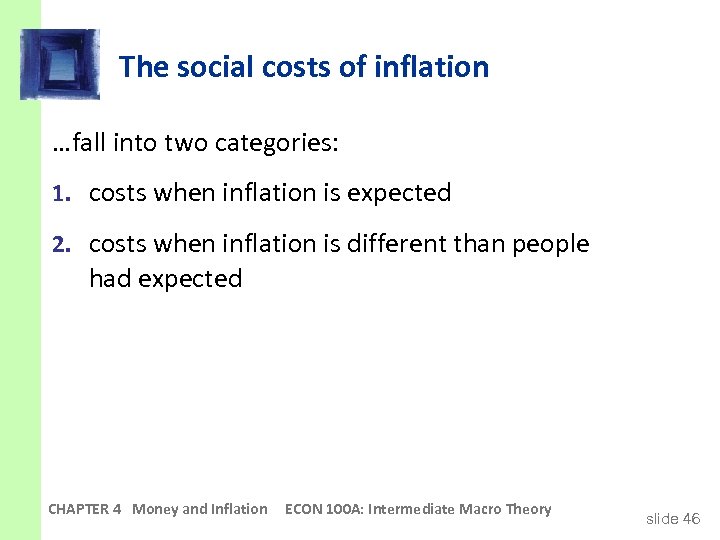 The social costs of inflation

…fall into two categories:

1. costs when inflation is expected

2. costs when inflation is different than people had expected

CHAPTER 4 Money and Inflation ECON 100A: Intermediate Macro Theory

slide 46